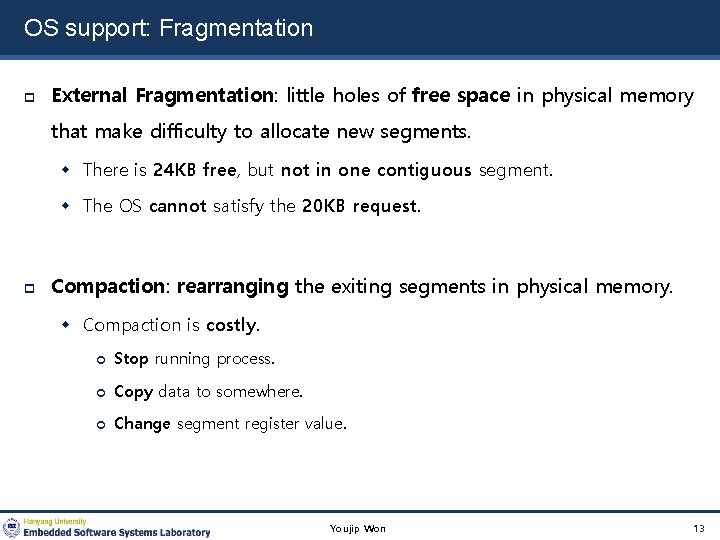 OS support: Fragmentation

External Fragmentation: little holes of free space in physical memory that make difficulty to allocate new segments.

There is 24KB free, but not in one contiguous segment.

The OS cannot satisfy the 20KB request.

Compaction: rearranging the exiting segments in physical memory.

Compaction is costly.

Stop running process.

Copy data to somewhere.

Change segment register value.

Hanyang University
Embedded Software Systems Laboratory

Youjip Won

13